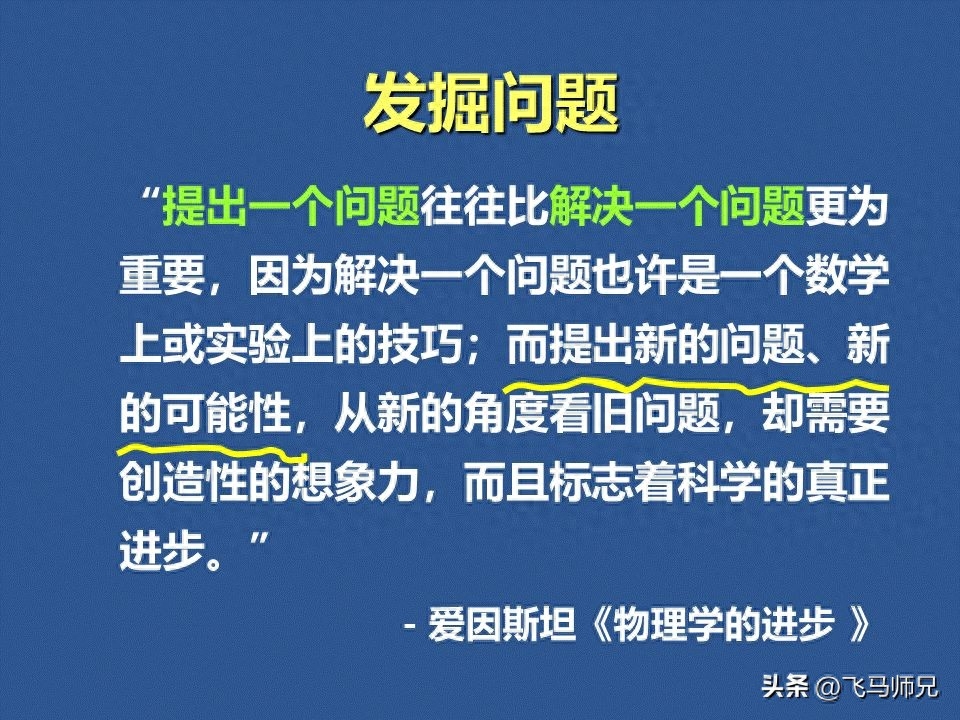 发掘问题

“提出一个问题往往比解决一个问题更为重要，因为解决一个问题也许是一个数学上或实验上的技巧；而提出新的问题、新的可能性，从新的角度看旧问题，却需要创造性的想象力，而且标志着科学的真正进步。”

- 爱因斯坦《物理学的进步 》

头条 @飞马师兄